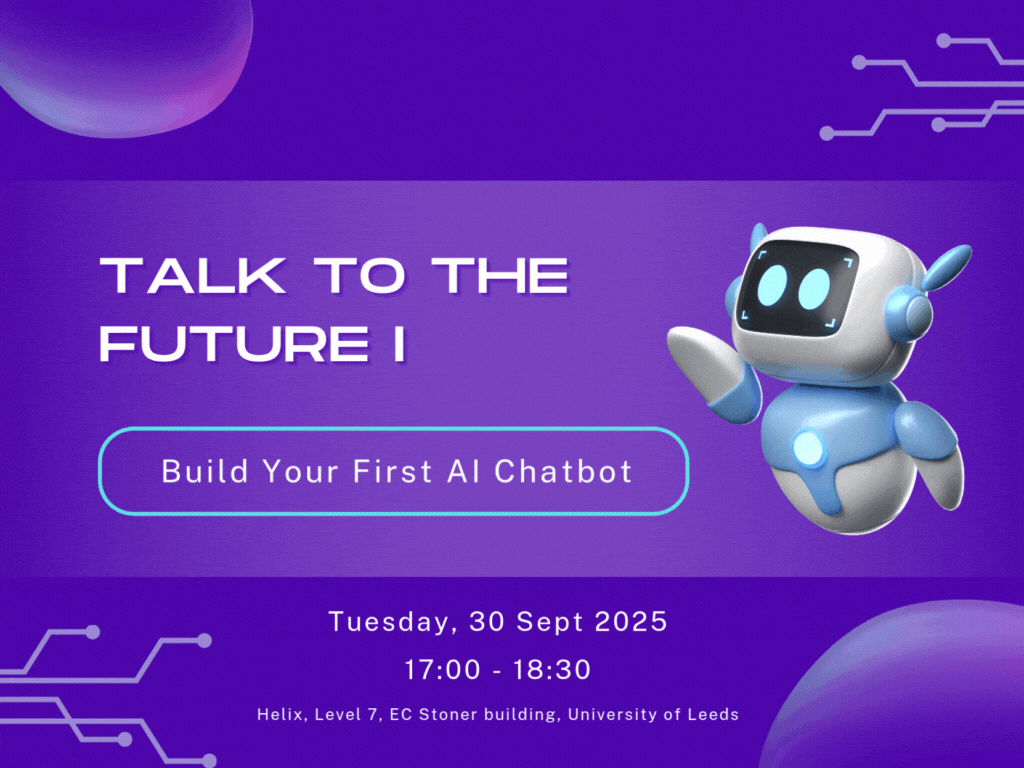 TALK TO THE FUTURE I

Build Your First AI Chatbot

Tuesday, 30 Sept 2025

17:00 - 18:30

Helix, Level 7, EC Stoner building, University of Leeds